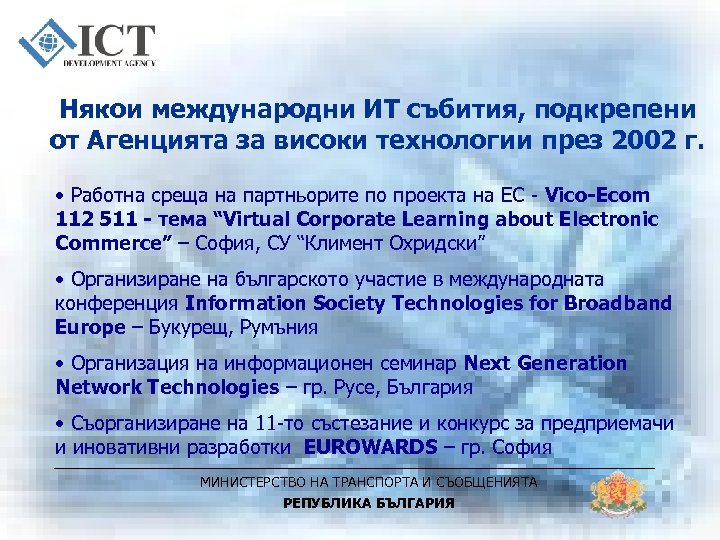 ICT
DEVELOPMENT AGENCY

Някои международни ИТ събития, подкрепени от Агенцията за високи технологии през 2002 г.

• Работна среща на партньорите по проекта на ЕС - Vico-Ecom 112 511 - тема “Virtual Corporate Learning about Electronic Commerce” – София, СУ “Климент Охридски”

• Организиране на българското участие в международната конференция Information Society Technologies for Broadband Europe – Букурещ, Румъния

• Организация на информационен семинар Next Generation Network Technologies – гр. Русе, България

• Съорганизиране на 11-то състезание и конкурс за предприемачи и иновативни разработки EUROWARDS – гр. София

МИНИСТЕРСТВО НА ТРАНСПОРТА И СЪОБЩЕНИЯТА
РЕПУБЛИКА БЪЛГАРИЯ